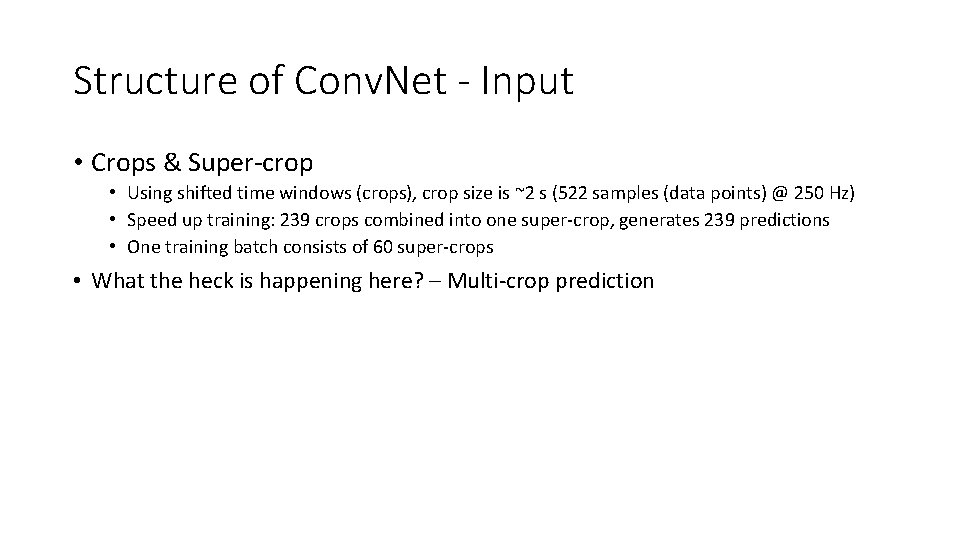 Structure of ConvNet - Input

• Crops & Super-crop
  • Using shifted time windows (crops), crop size is ~2 s (522 samples (data points) @ 250 Hz)
  • Speed up training: 239 crops combined into one super-crop, generates 239 predictions
  • One training batch consists of 60 super-crops

• What the heck is happening here? – Multi-crop prediction